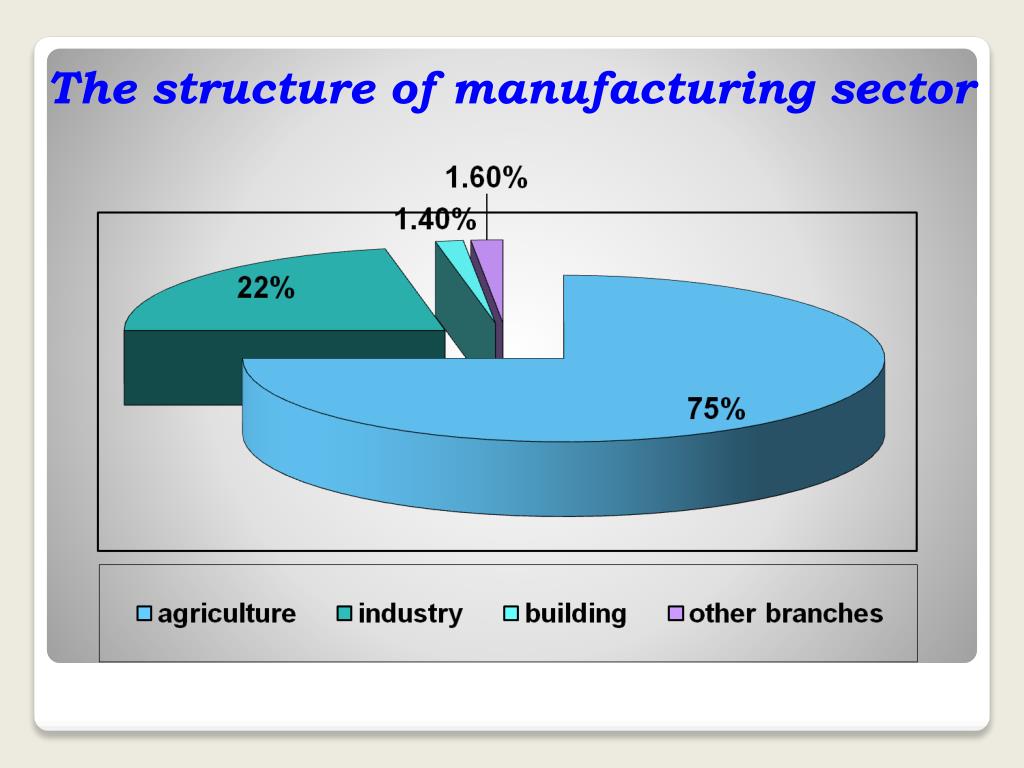 The structure of manufacturing sector

1.60%

1.40%

22%

75%

agriculture industry building other branches